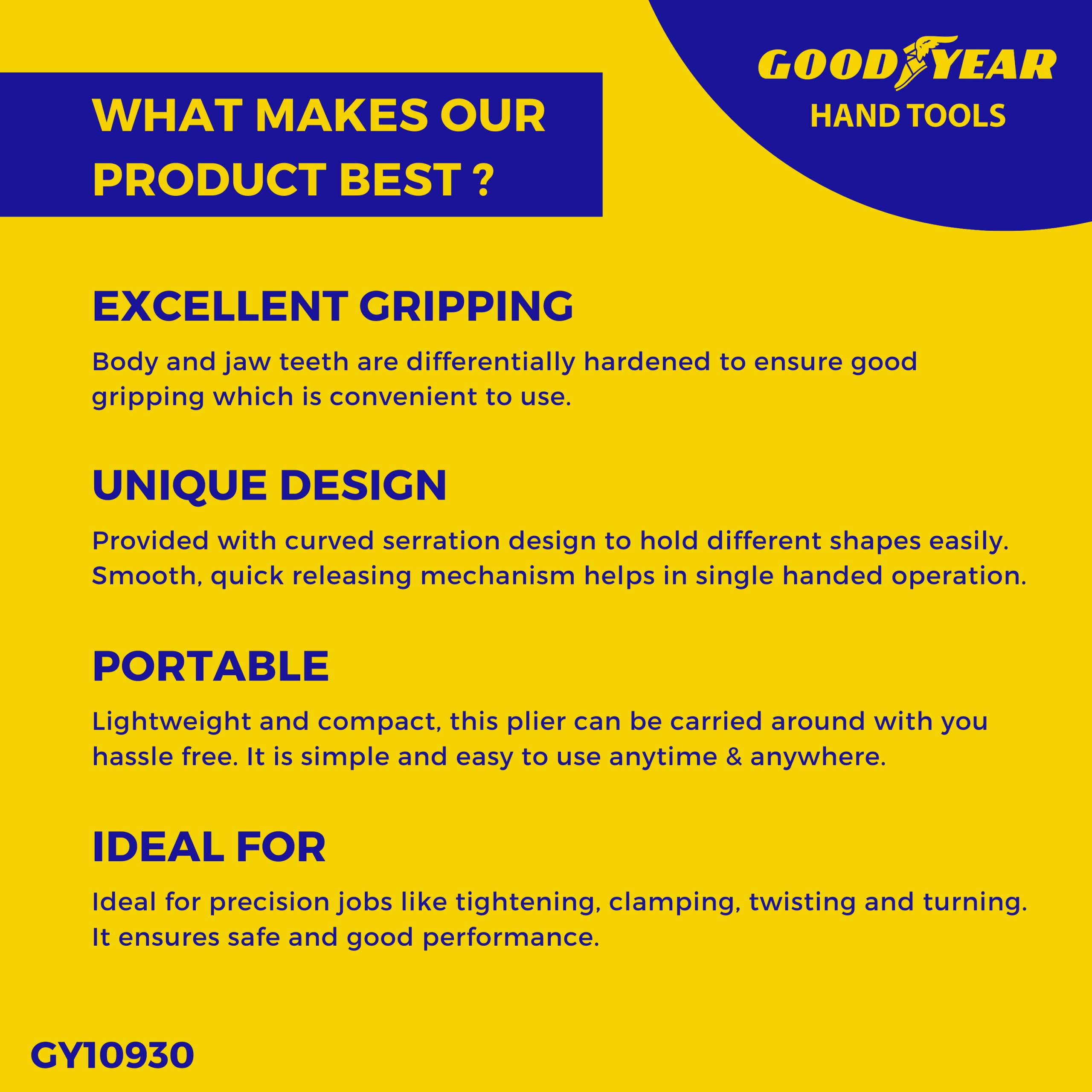 WHAT MAKES OUR PRODUCT BEST ?

GOODYEAR
HAND TOOLS

EXCELLENT GRIPPING

Body and jaw teeth are differentially hardened to ensure good gripping which is convenient to use.

UNIQUE DESIGN

Provided with curved serration design to hold different shapes easily. Smooth, quick releasing mechanism helps in single handed operation.

PORTABLE

Lightweight and compact, this plier can be carried around with you hassle free. It is simple and easy to use anytime & anywhere.

IDEAL FOR

Ideal for precision jobs like tightening, clamping, twisting and turning. It ensures safe and good performance.

GY10930